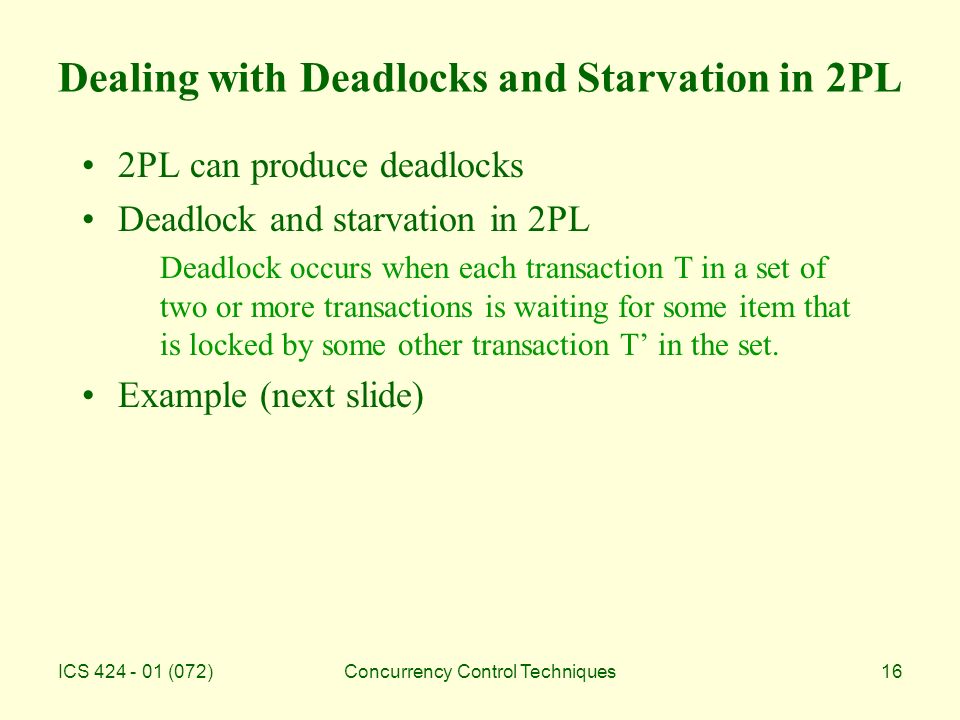 Dealing with Deadlocks and Starvation in 2PL

• 2PL can produce deadlocks
• Deadlock and starvation in 2PL

Deadlock occurs when each transaction T in a set of two or more transactions is waiting for some item that is locked by some other transaction T’ in the set.

• Example (next slide)

ICS 424 - 01 (072)

Concurrency Control Techniques

16